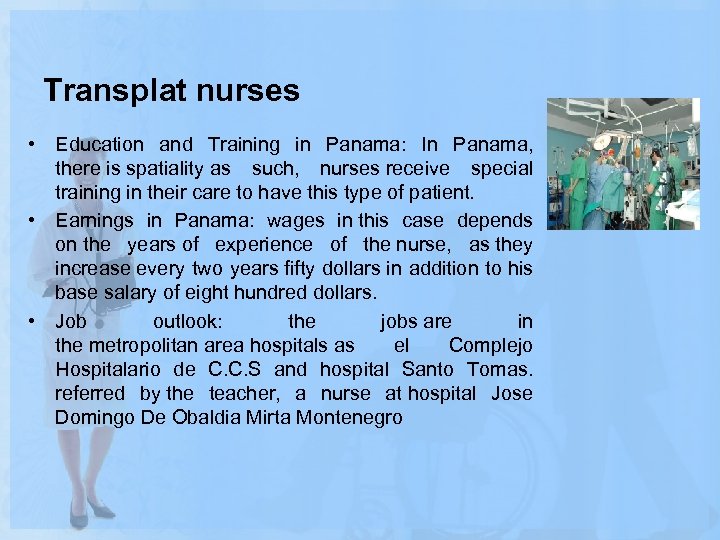 Transplat nurses

• Education and Training in Panama: In Panama, there is spatiality as such, nurses receive special training in their care to have this type of patient.

• Earnings in Panama: wages in this case depends on the years of experience of the nurse, as they increase every two years fifty dollars in addition to his base salary of eight hundred dollars.

• Job outlook: the jobs are in the metropolitan area hospitals as el Complejo Hospitalario de C.C.S and hospital Santo Tomas. referred by the teacher, a nurse at hospital Jose Domingo De Obaldia Mirta Montenegro